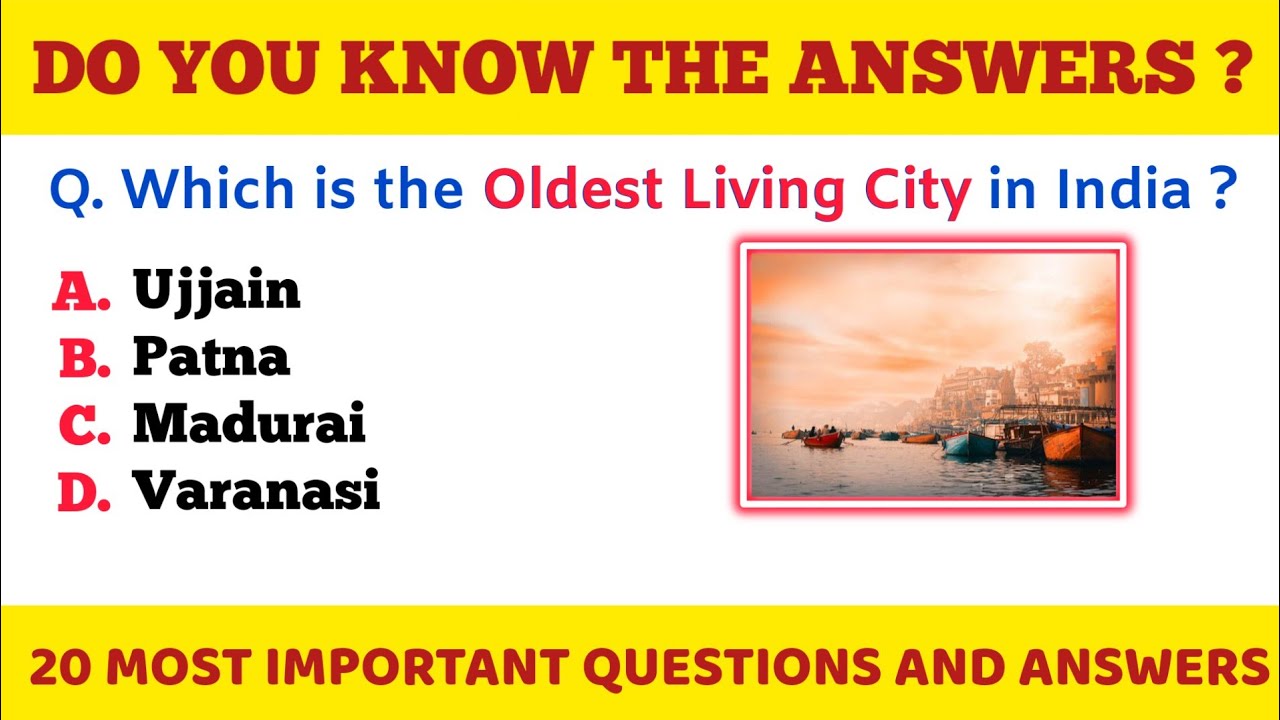 DO YOU KNOW THE ANSWERS ?

Q. Which is the Oldest Living City in India ?

A. Ujjain
B. Patna
C. Madurai
D. Varanasi

20 MOST IMPORTANT QUESTIONS AND ANSWERS